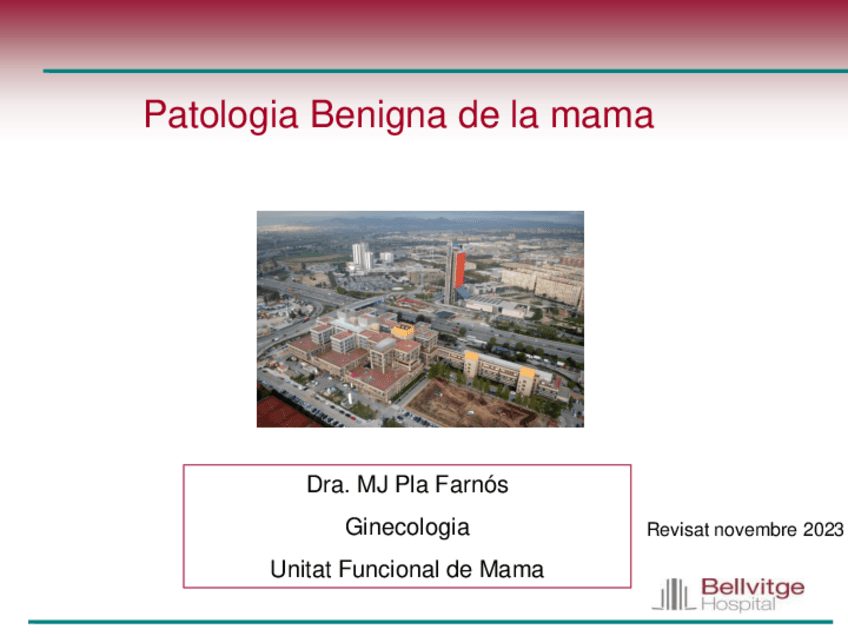 Patologia Benigna de la mama

Dra. MJ Pla Farnós

Ginecologia

Unitat Funcional de Mama

Revisat novembre 2023

Bellvitge Hospital